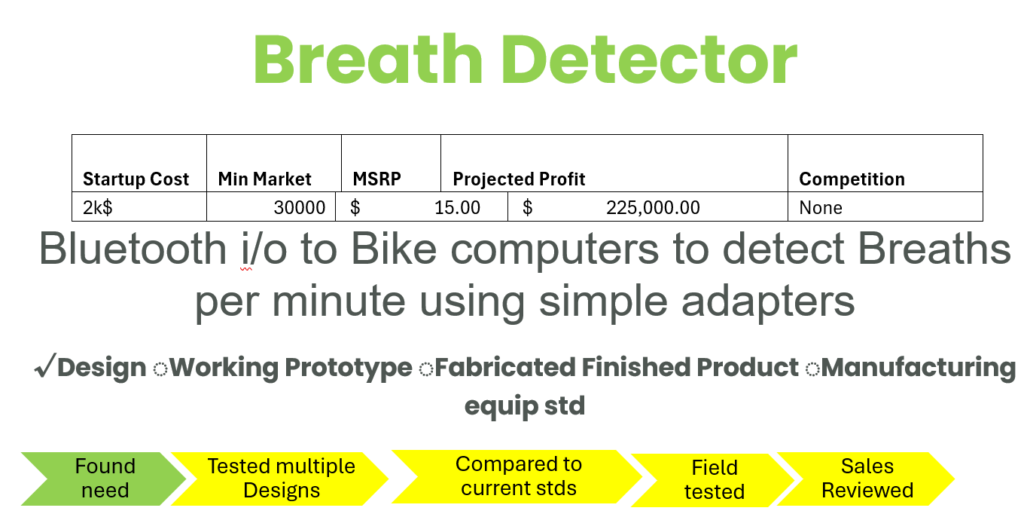 Breath Detector

| Startup Cost | Min Market | MSRP | Projected Profit | Competition |
|---|---|---|---|---|
| 2k$ | 30000 | $ 15.00 | $ 225,000.00 | None |

Bluetooth i/o to Bike computers to detect Breaths per minute using simple adapters

✓Design ◌Working Prototype ◌Fabricated Finished Product ◌Manufacturing equip std

Found need
Tested multiple Designs
Compared to current stds
Field tested
Sales Reviewed